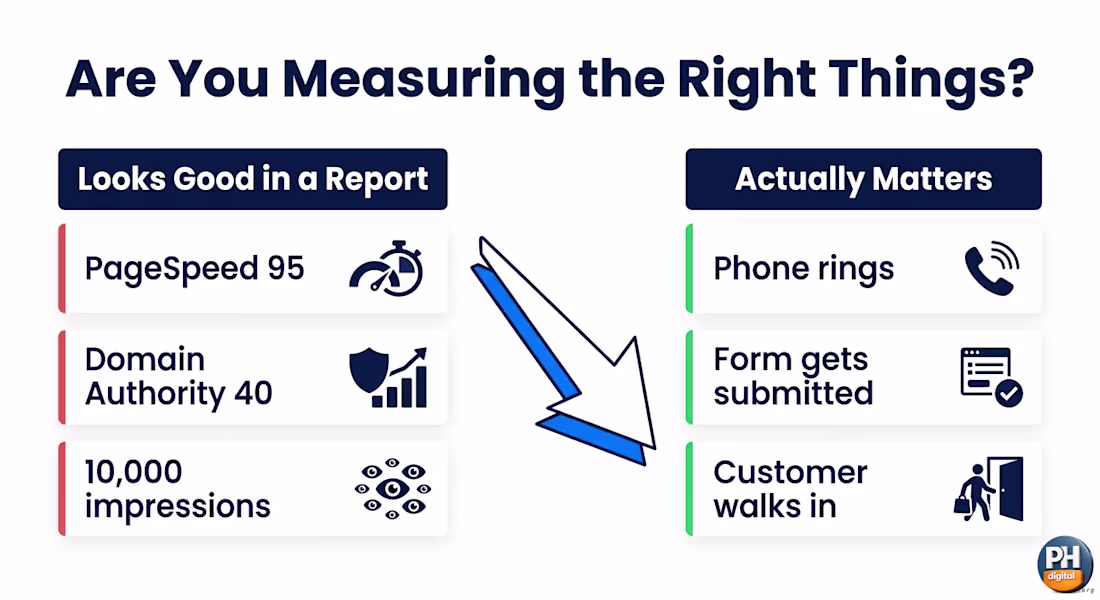 Are You Measuring the Right Things?

Looks Good in a Report

PageSpeed 95

Domain Authority 40

10,000 impressions

Actually Matters

Phone rings

Form gets submitted

Customer walks in

PH digital